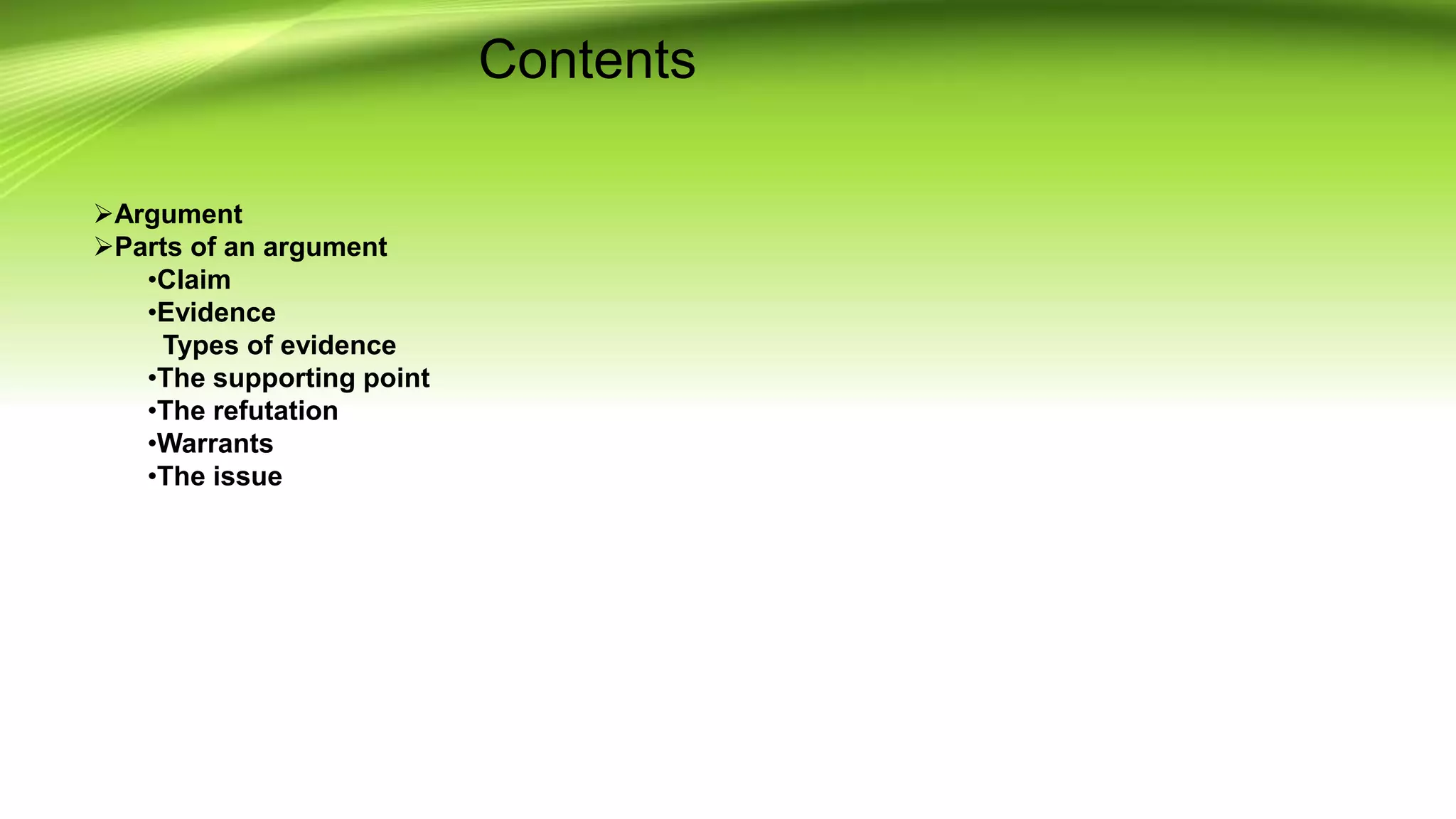 Contents

➢Argument
➢Parts of an argument
•Claim
•Evidence
Types of evidence
•The supporting point
•The refutation
•Warrants
•The issue